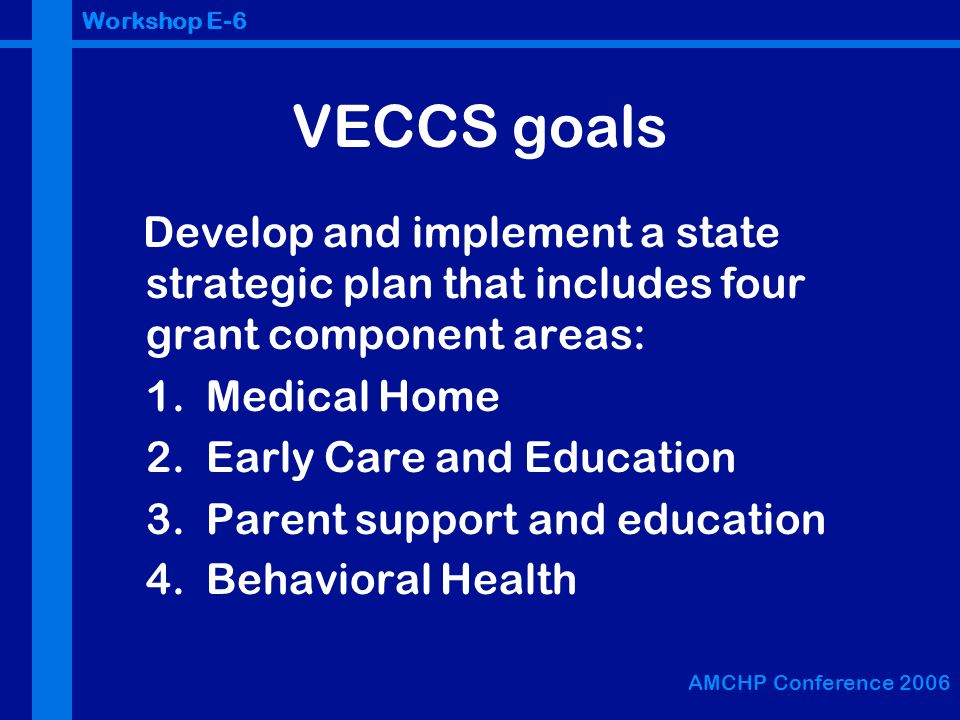 Workshop E-6

VECCS goals

Develop and implement a state strategic plan that includes four grant component areas:

1. Medical Home
2. Early Care and Education
3. Parent support and education
4. Behavioral Health

AMCHP Conference 2006